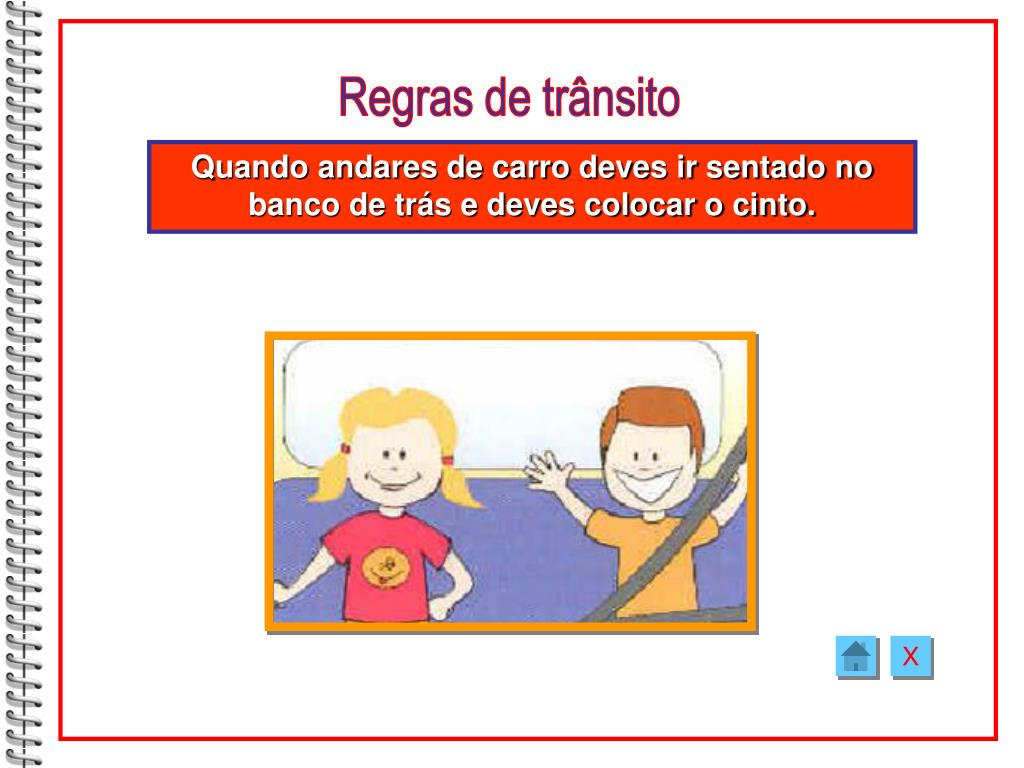 Regras de trânsito

Quando andares de carro deves ir sentado no banco de trás e deves colocar o cinto.

X